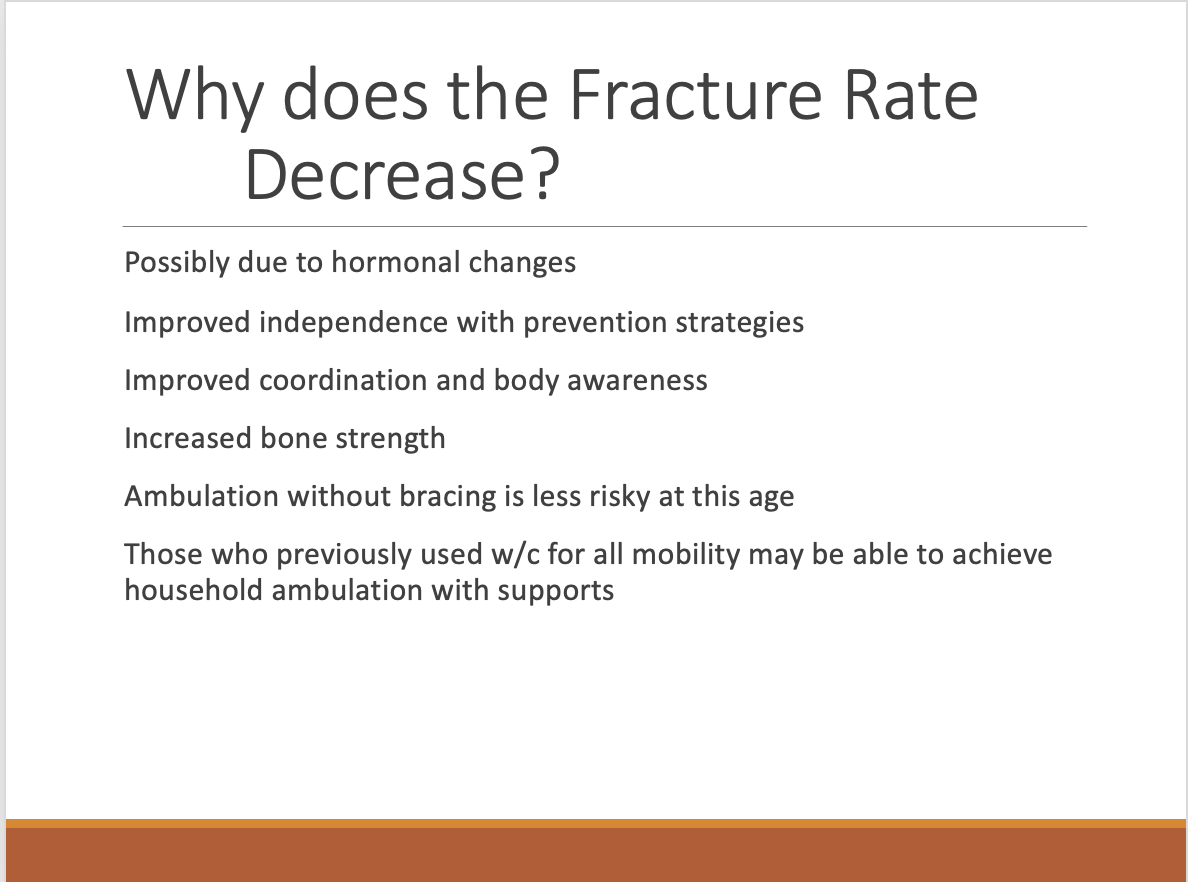 Why does the Fracture Rate Decrease?

Possibly due to hormonal changes

Improved independence with prevention strategies

Improved coordination and body awareness

Increased bone strength

Ambulation without bracing is less risky at this age

Those who previously used w/c for all mobility may be able to achieve household ambulation with supports